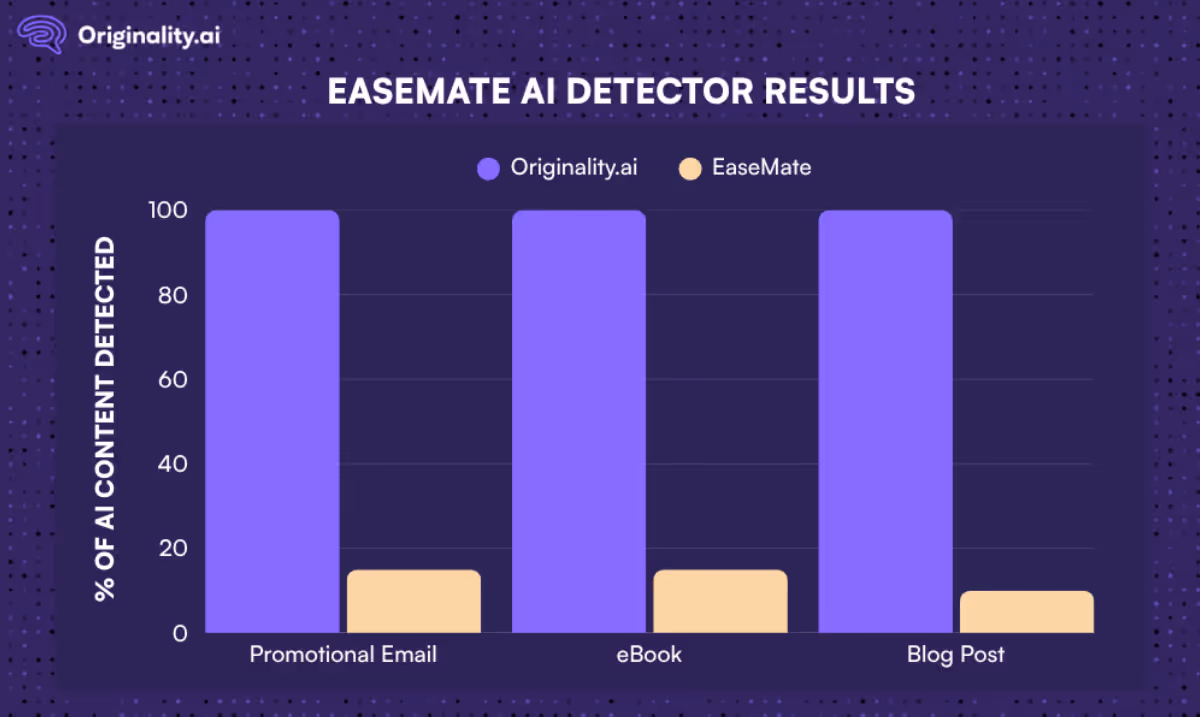 Originality.ai

EASEMATE AI DETECTOR RESULTS

Originality.ai EaseMate

% OF AI CONTENT DETECTED

100
80
60
40
20
0

Promotional Email
eBook
Blog Post